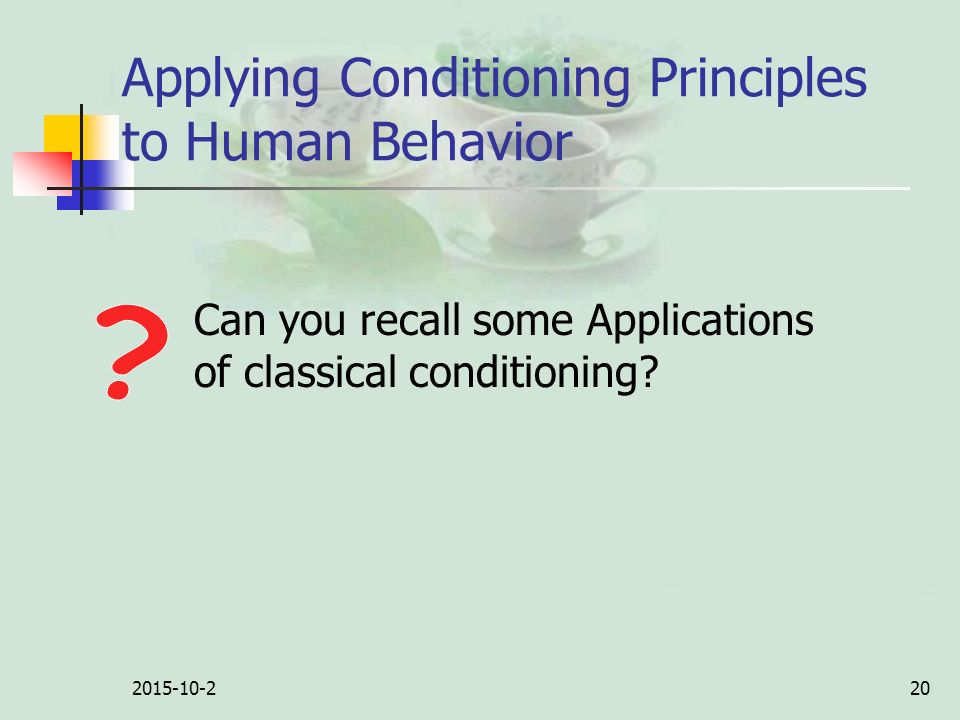 Applying Conditioning Principles to Human Behavior

?

Can you recall some Applications of classical conditioning?

2015-10-2

20